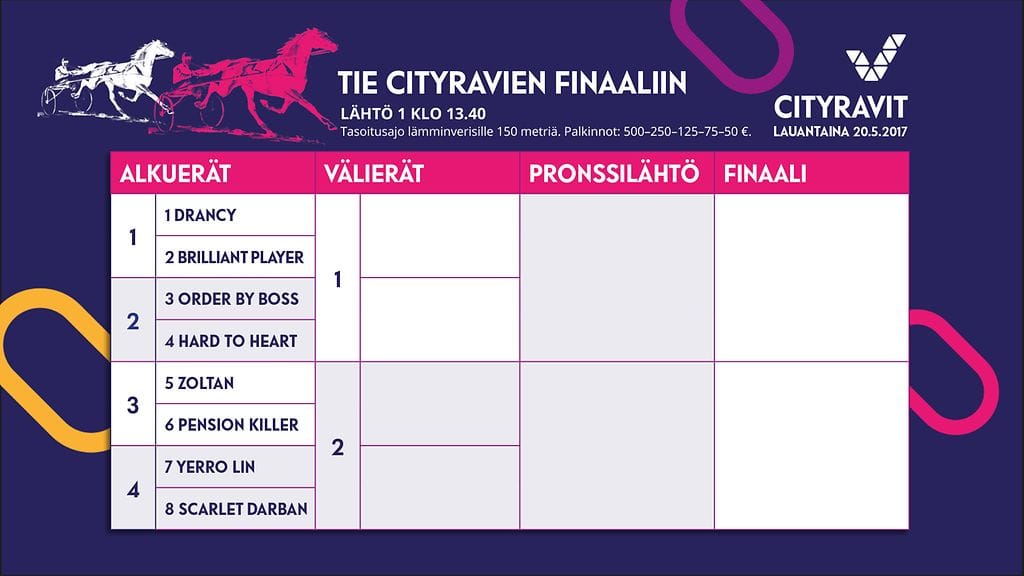 TIE CITYRAVIEN FINAALIIN
LÄHTÖ 1 KLO 13.40
Tasoitusajo lämminverisille 150 metriä. Palkinnot: 500–250–125–75–50 €.

CITYRAVIT
LAUANTAINA 20.5.2017

| ALKUERÄT | | VÄLIERÄT | | PRONSSILÄHTÖ | FINAALI |
|---|---|---|---|---|---|
| 1 | 1 DRANCY | 1 | | | |
| | 2 BRILLIANT PLAYER | | | | |
| 2 | 3 ORDER BY BOSS | | | | |
| | 4 HARD TO HEART | | | | |
| 3 | 5 ZOLTAN | 2 | | | |
| | 6 PENSION KILLER | | | | |
| 4 | 7 YERRO LIN | | | | |
| | 8 SCARLET DARBAN | | | | |